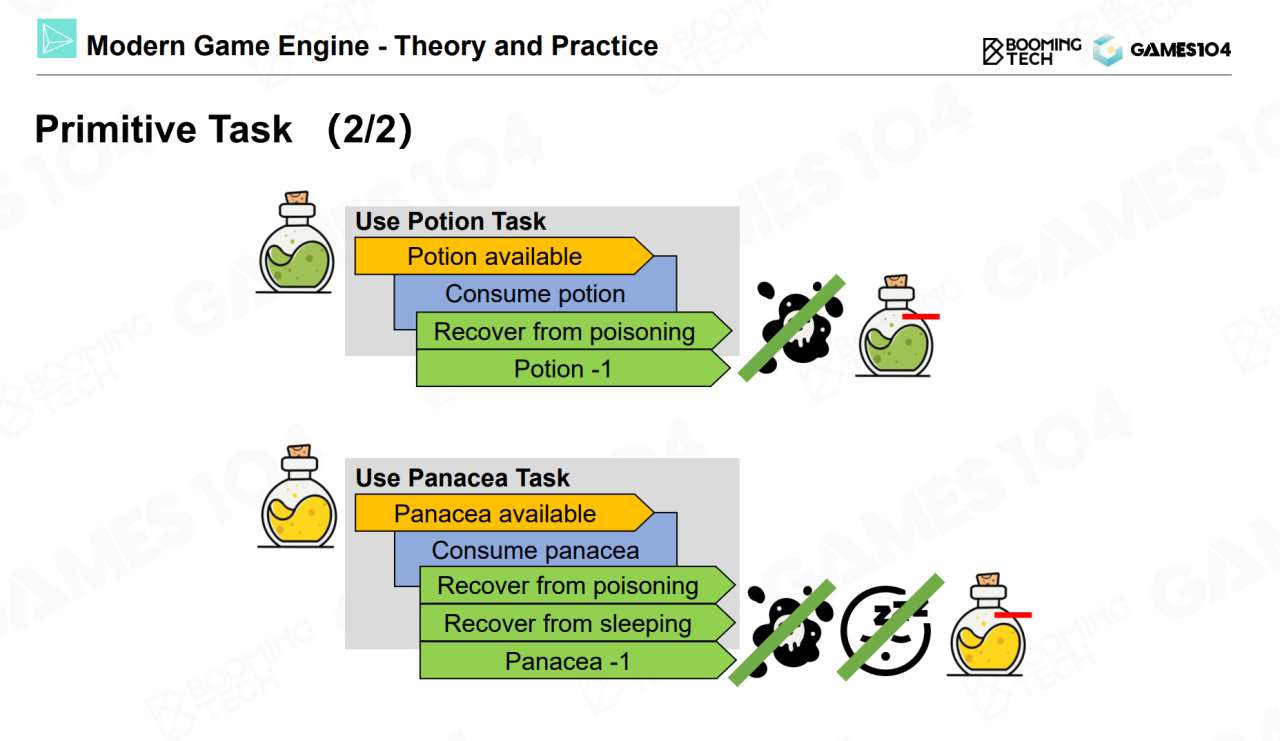 Modern Game Engine - Theory and Practice

BOOMING TECH GAMES104

Primitive Task (2/2)

Use Potion Task
Potion available
Consume potion
Recover from poisoning
Potion -1

Use Panacea Task
Panacea available
Consume panacea
Recover from poisoning
Recover from sleeping
Panacea -1